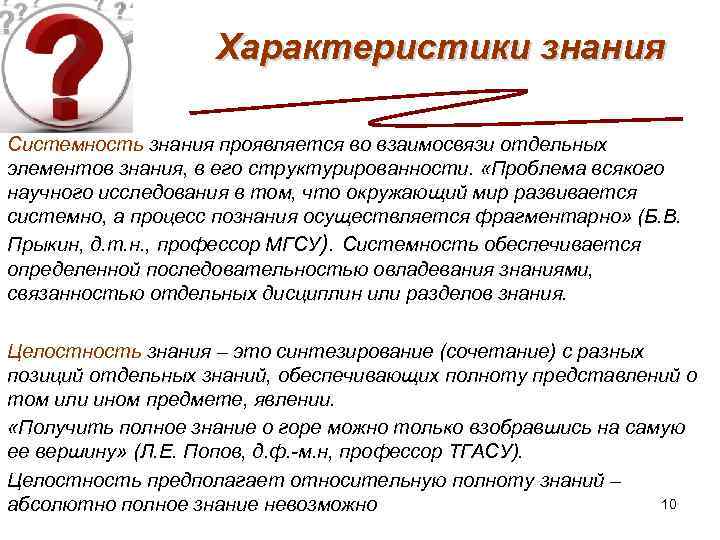 Характеристики знания

Системность знания проявляется во взаимосвязи отдельных элементов знания, в его структурированности. «Проблема всякого научного исследования в том, что окружающий мир развивается системно, а процесс познания осуществляется фрагментарно» (Б.В. Прыкин, д.т.н., профессор МГСУ). Системность обеспечивается определенной последовательностью овладевания знаниями, связанностью отдельных дисциплин или разделов знания.

Целостность знания – это синтезирование (сочетание) с разных позиций отдельных знаний, обеспечивающих полноту представлений о том или ином предмете, явлении.

«Получить полное знание о горе можно только взобравшись на самую ее вершину» (Л.Е. Попов, д.ф.-м.н, профессор ТГАСУ).

Целостность предполагает относительную полноту знаний – абсолютно полное знание невозможно

10